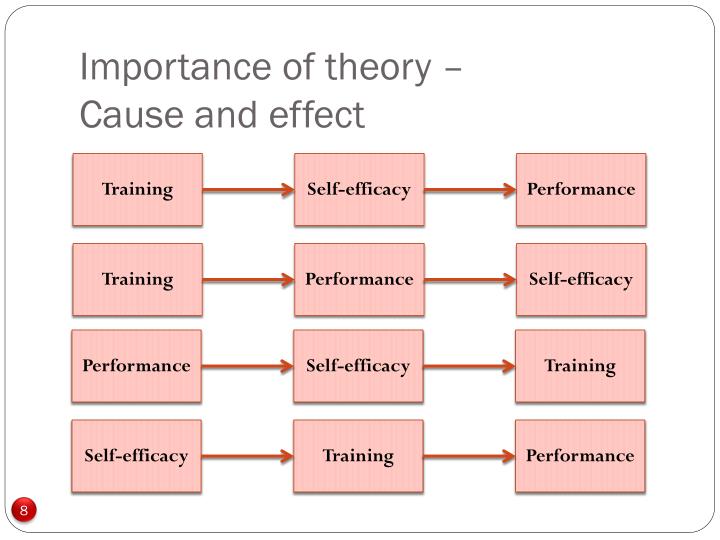 Importance of theory – Cause and effect

Training

Self-efficacy

Performance

Training

Performance

Self-efficacy

Performance

Self-efficacy

Training

Self-efficacy

Training

Performance

8